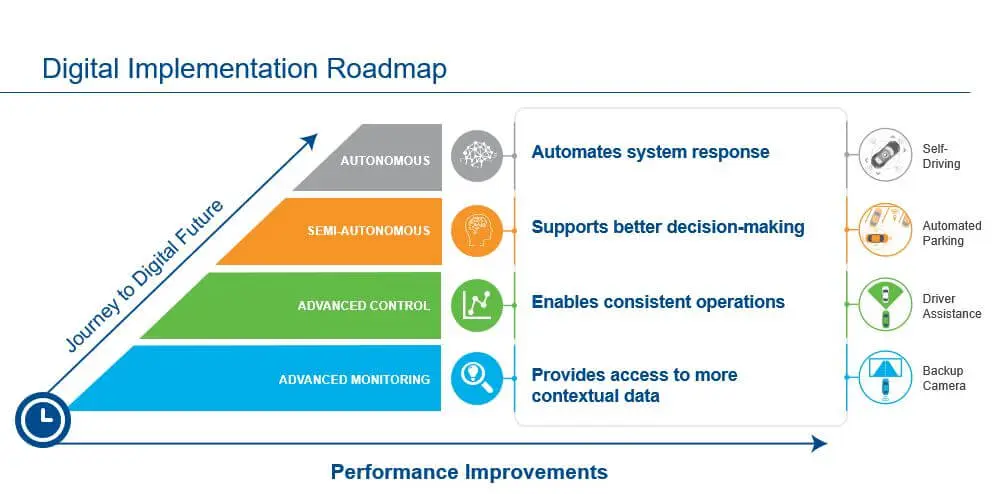 Digital Implementation Roadmap

Journey to Digital Future

AUTONOMOUS

Automates system response

Self-Driving

SEMI-AUTONOMOUS

Supports better decision-making

Automated Parking

ADVANCED CONTROL

Enables consistent operations

Driver Assistance

ADVANCED MONITORING

Provides access to more contextual data

Backup Camera

Performance Improvements